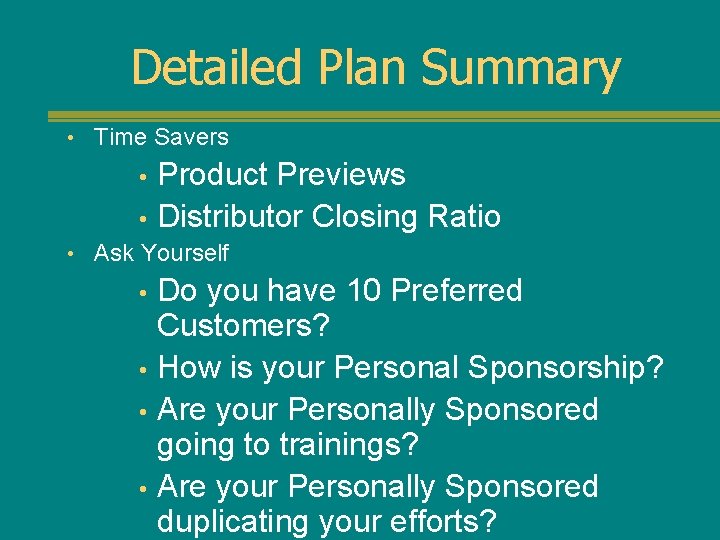 Detailed Plan Summary

• Time Savers
  • Product Previews
  • Distributor Closing Ratio
• Ask Yourself
  • Do you have 10 Preferred Customers?
  • How is your Personal Sponsorship?
  • Are your Personally Sponsored going to trainings?
  • Are your Personally Sponsored duplicating your efforts?